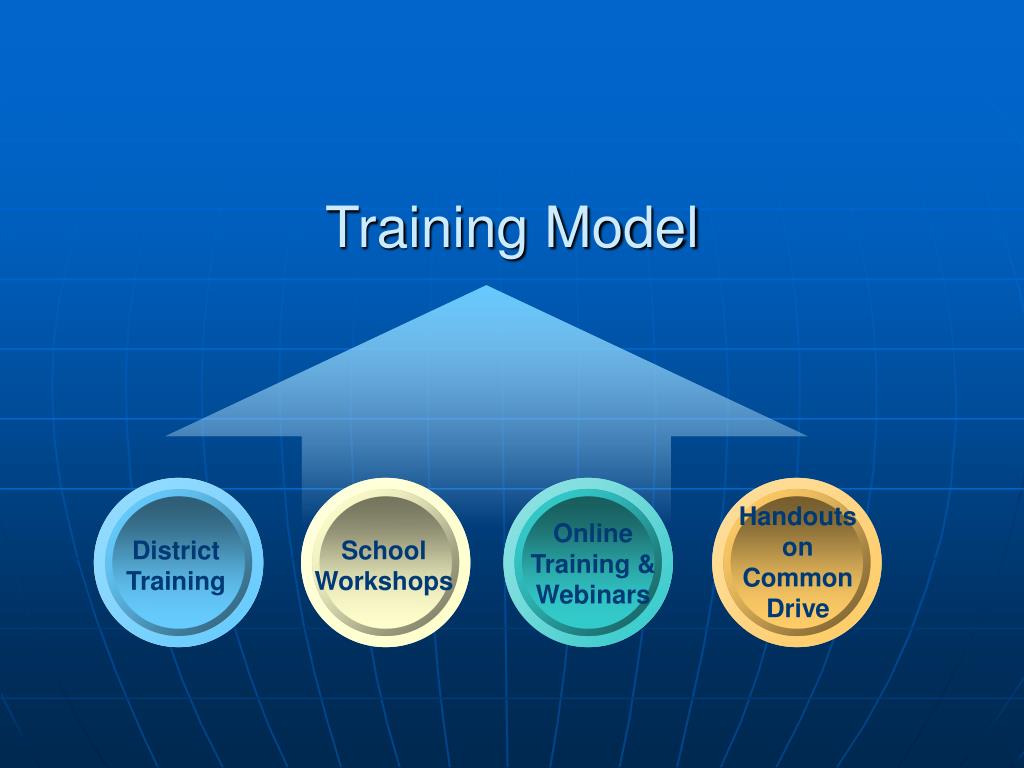 Training Model

District Training

School Workshops

Online Training & Webinars

Handouts on Common Drive